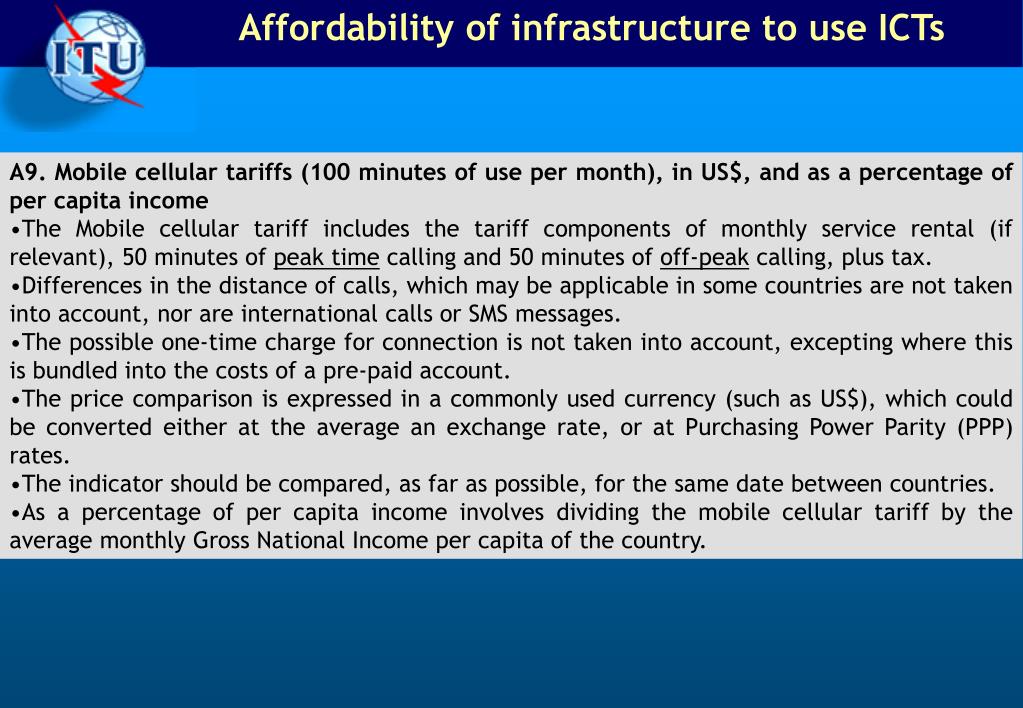 ITU

Affordability of infrastructure to use ICTs

A9. Mobile cellular tariffs (100 minutes of use per month), in US$, and as a percentage of per capita income
•The Mobile cellular tariff includes the tariff components of monthly service rental (if relevant), 50 minutes of peak time calling and 50 minutes of off-peak calling, plus tax.
•Differences in the distance of calls, which may be applicable in some countries are not taken into account, nor are international calls or SMS messages.
•The possible one-time charge for connection is not taken into account, excepting where this is bundled into the costs of a pre-paid account.
•The price comparison is expressed in a commonly used currency (such as US$), which could be converted either at the average an exchange rate, or at Purchasing Power Parity (PPP) rates.
•The indicator should be compared, as far as possible, for the same date between countries.
•As a percentage of per capita income involves dividing the mobile cellular tariff by the average monthly Gross National Income per capita of the country.